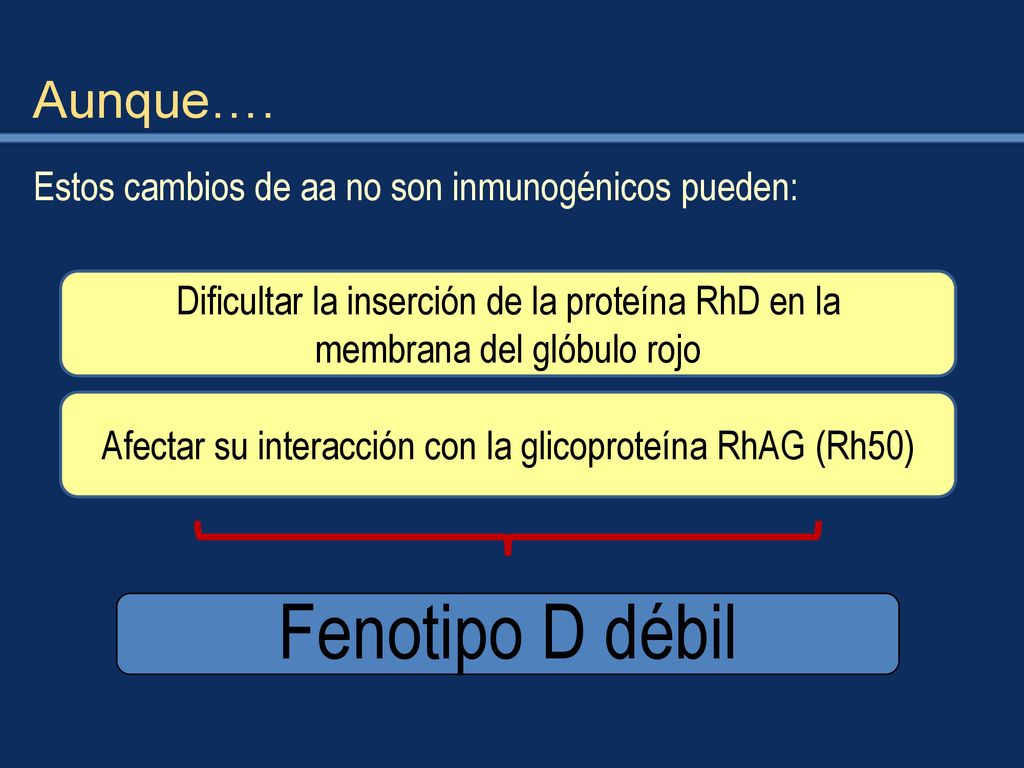 Aunque….

Estos cambios de aa no son inmunogénicos pueden:

Dificultar la inserción de la proteína RhD en la membrana del glóbulo rojo

Afectar su interacción con la glicoproteína RhAG (Rh50)

Fenotipo D débil